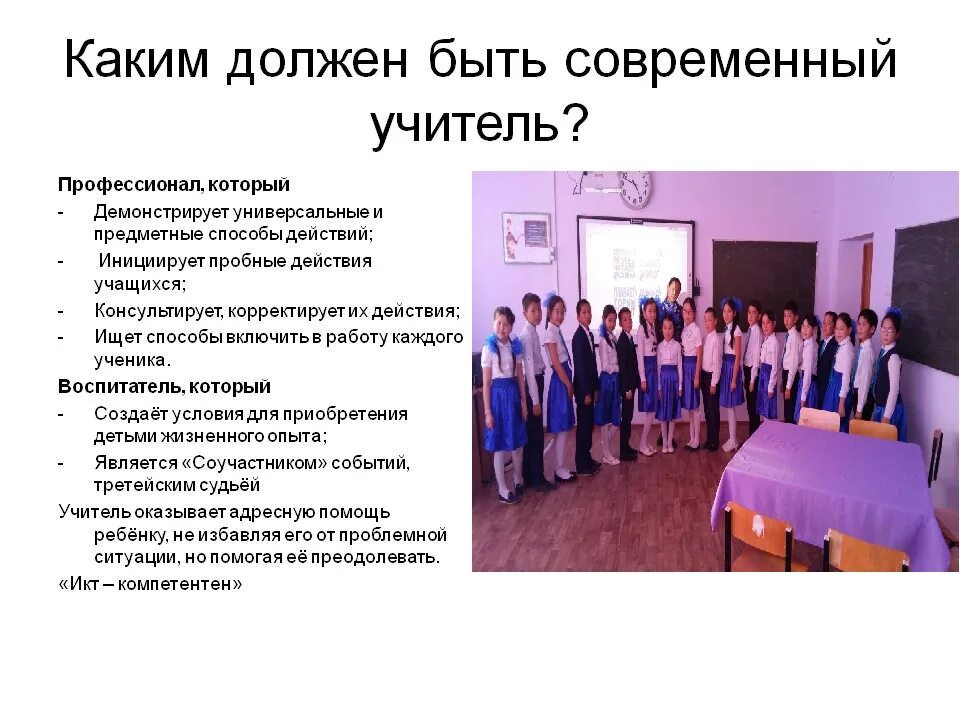 Каким должен быть современный учитель?

Профессионал, который

- Демонстрирует универсальные и предметные способы действий;
- Инициирует пробные действия учащихся;
- Консультирует, корректирует их действия;
- Ищет способы включить в работу каждого ученика.

Воспитатель, который

- Создаёт условия для приобретения детьми жизненного опыта;
- Является «Соучастником» событий, третейским судьёй

Учитель оказывает адресную помощь ребёнку, не избавляя его от проблемной ситуации, но помогая её преодолевать.

«Икт – компетентен»